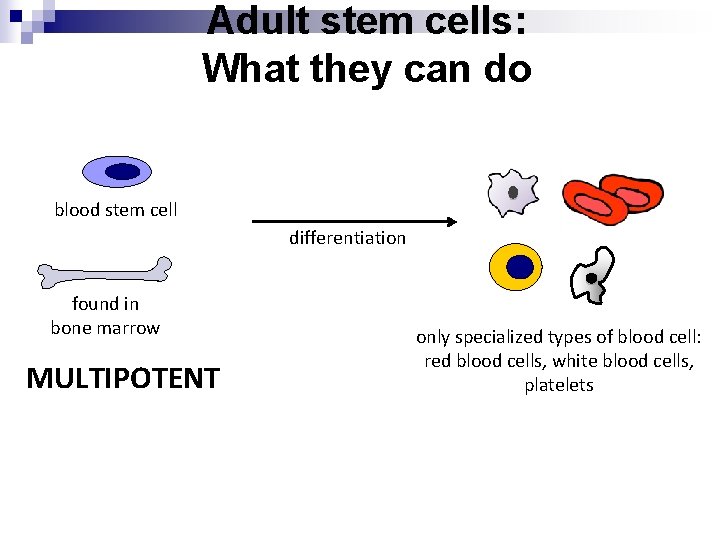 Adult stem cells:
What they can do

blood stem cell

found in
bone marrow

MULTIPOTENT

differentiation

only specialized types of blood cell:
red blood cells, white blood cells,
platelets